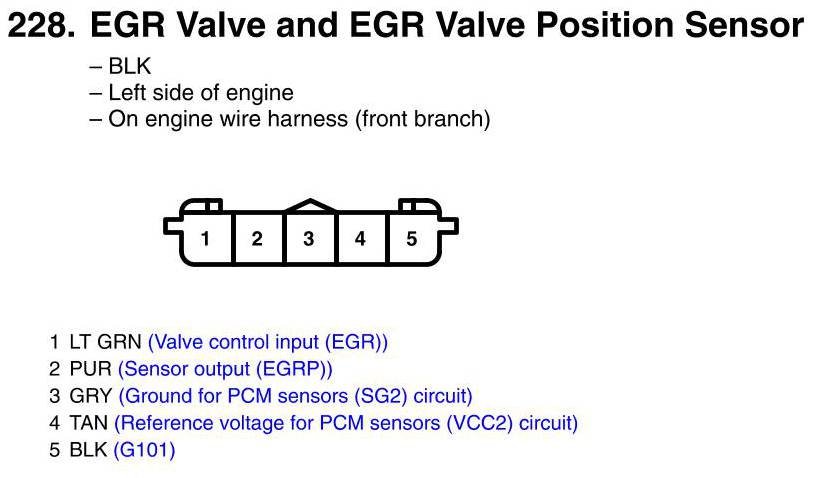 228. EGR Valve and EGR Valve Position Sensor

– BLK
– Left side of engine
– On engine wire harness (front branch)

1 2 3 4 5

1 LT GRN (Valve control input (EGR))
2 PUR (Sensor output (EGRP))
3 GRY (Ground for PCM sensors (SG2) circuit)
4 TAN (Reference voltage for PCM sensors (VCC2) circuit)
5 BLK (G101)